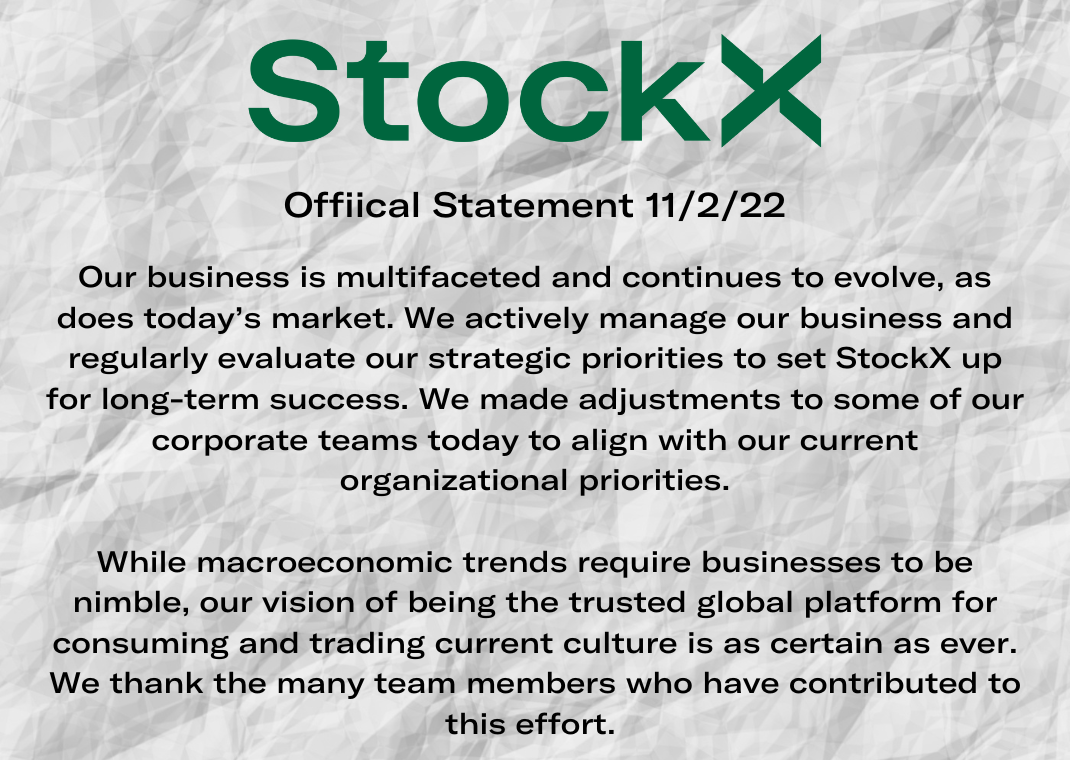 StockX

Offiical Statement 11/2/22

Our business is multifaceted and continues to evolve, as does today's market. We actively manage our business and regularly evaluate our strategic priorities to set StockX up for long-term success. We made adjustments to some of our corporate teams today to align with our current organizational priorities.

While macroeconomic trends require businesses to be nimble, our vision of being the trusted global platform for consuming and trading current culture is as certain as ever. We thank the many team members who have contributed to this effort.